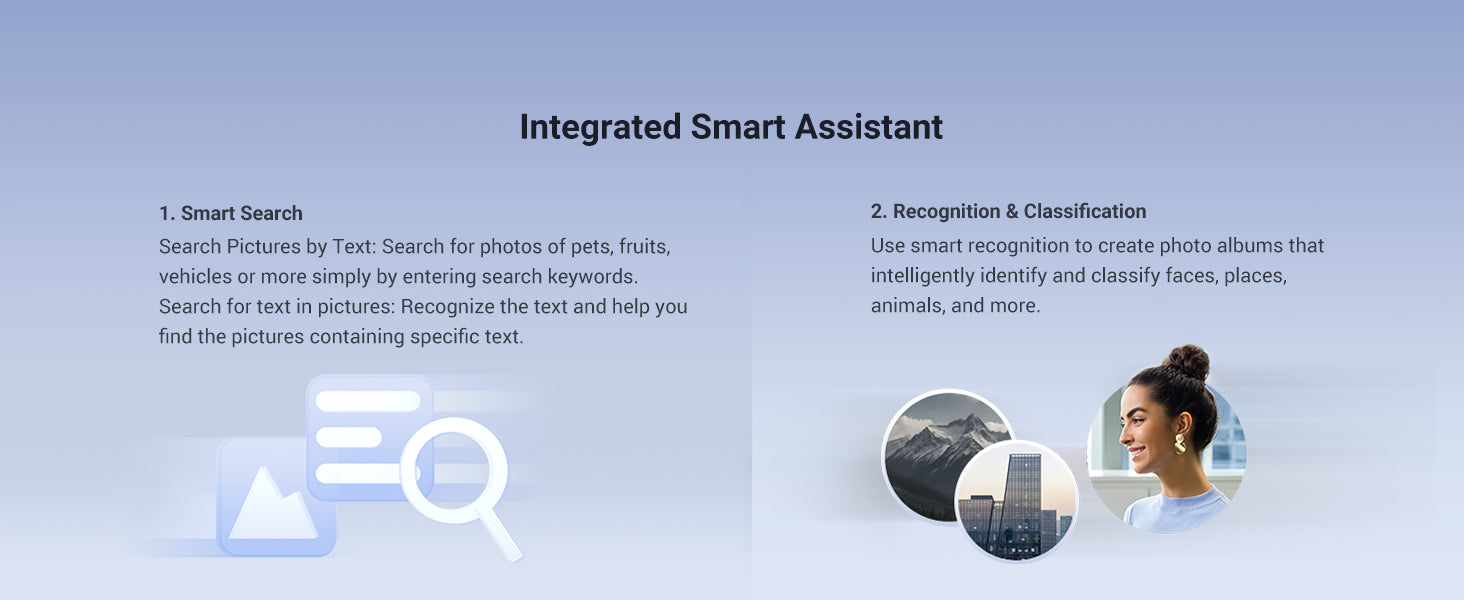 Integrated Smart Assistant

1. Smart Search

Search Pictures by Text: Search for photos of pets, fruits, vehicles or more simply by entering search keywords. Search for text in pictures: Recognize the text and help you find the pictures containing specific text.

2. Recognition & Classification

Use smart recognition to create photo albums that intelligently identify and classify faces, places, animals, and more.